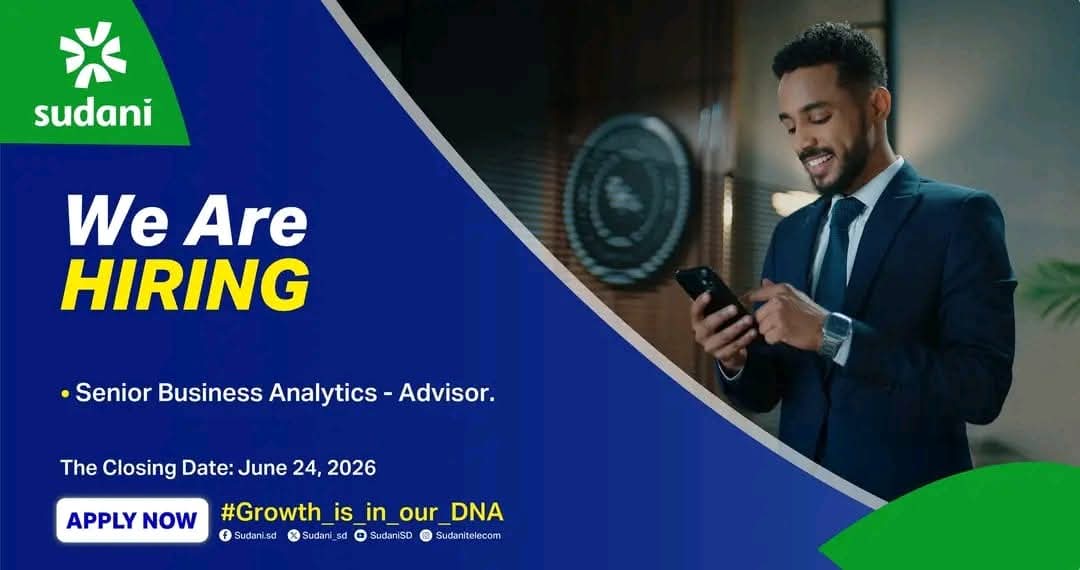 sudani

We Are
HIRING

• Senior Business Analytics - Advisor.

The Closing Date: June 24, 2026

APPLY NOW

#Growth_is_in_our_DNA

Sudani.sd Sudani_sd SudaniSD Sudanitelecom